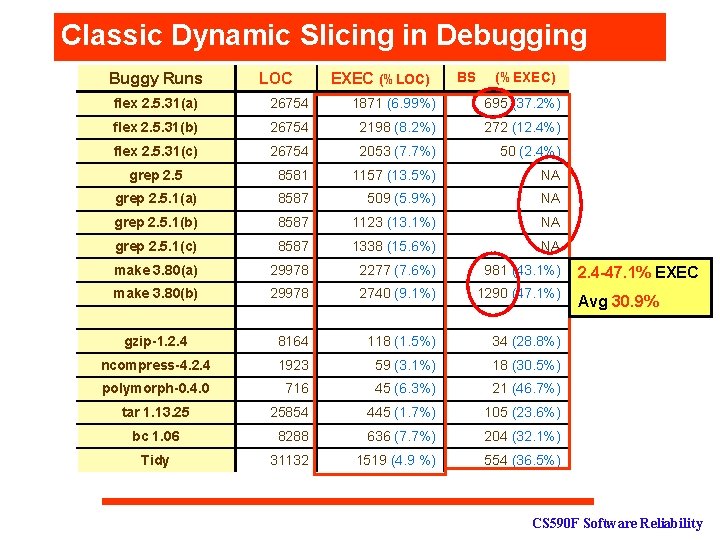 Classic Dynamic Slicing in Debugging

| Buggy Runs | LOC | EXEC (% LOC) | BS (% EXEC) |
|---|---|---|---|
| flex 2.5.31(a) | 26754 | 1871 (6.99%) | 695 (37.2%) |
| flex 2.5.31(b) | 26754 | 2198 (8.2%) | 272 (12.4%) |
| flex 2.5.31(c) | 26754 | 2053 (7.7%) | 50 (2.4%) |
| grep 2.5 | 8581 | 1157 (13.5%) | NA |
| grep 2.5.1(a) | 8587 | 509 (5.9%) | NA |
| grep 2.5.1(b) | 8587 | 1123 (13.1%) | NA |
| grep 2.5.1(c) | 8587 | 1338 (15.6%) | NA |
| make 3.80(a) | 29978 | 2277 (7.6%) | 981 (43.1%) |
| make 3.80(b) | 29978 | 2740 (9.1%) | 1290 (47.1%) |
| | | | |
| gzip-1.2.4 | 8164 | 118 (1.5%) | 34 (28.8%) |
| ncompress-4.2.4 | 1923 | 59 (3.1%) | 18 (30.5%) |
| polymorph-0.4.0 | 716 | 45 (6.3%) | 21 (46.7%) |
| tar 1.13.25 | 25854 | 445 (1.7%) | 105 (23.6%) |
| bc 1.06 | 8288 | 636 (7.7%) | 204 (32.1%) |
| Tidy | 31132 | 1519 (4.9 %) | 554 (36.5%) |

2.4-47.1% EXEC
Avg 30.9%

CS590F Software Reliability